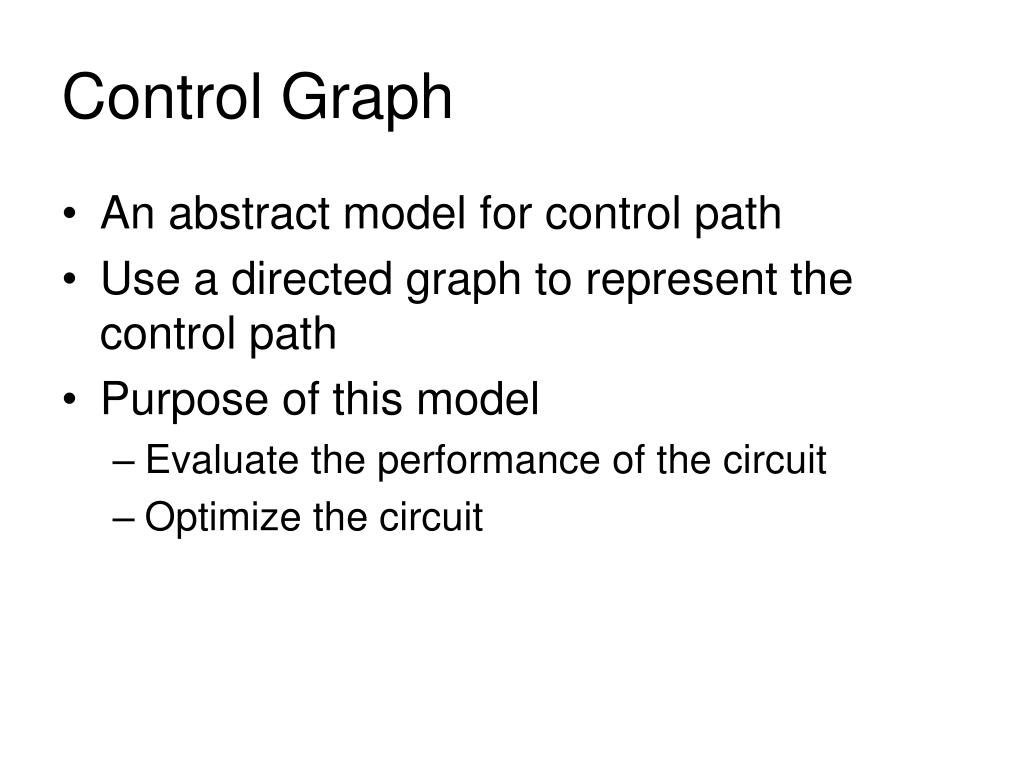 Control Graph

• An abstract model for control path
• Use a directed graph to represent the control path
• Purpose of this model
  – Evaluate the performance of the circuit
  – Optimize the circuit